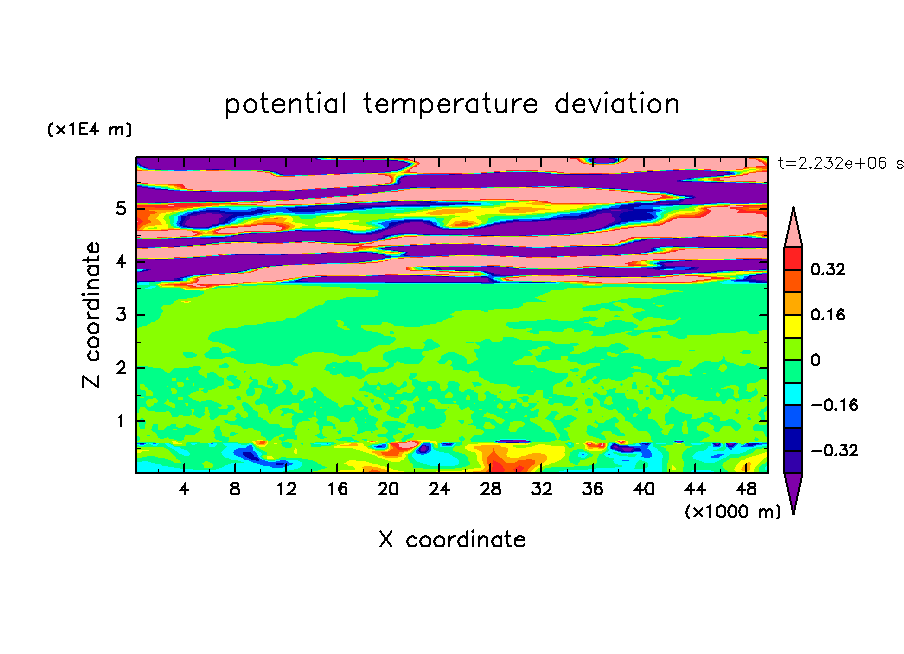 potential temperature deviation

(x1E4 m)

t=2.232e+06 s

Z coordinate

5
4
3
2
1

4 8 12 16 20 24 28 32 36 40 44 48

(x1000 m)

X coordinate

0.32
0.16
0
−0.16
−0.32